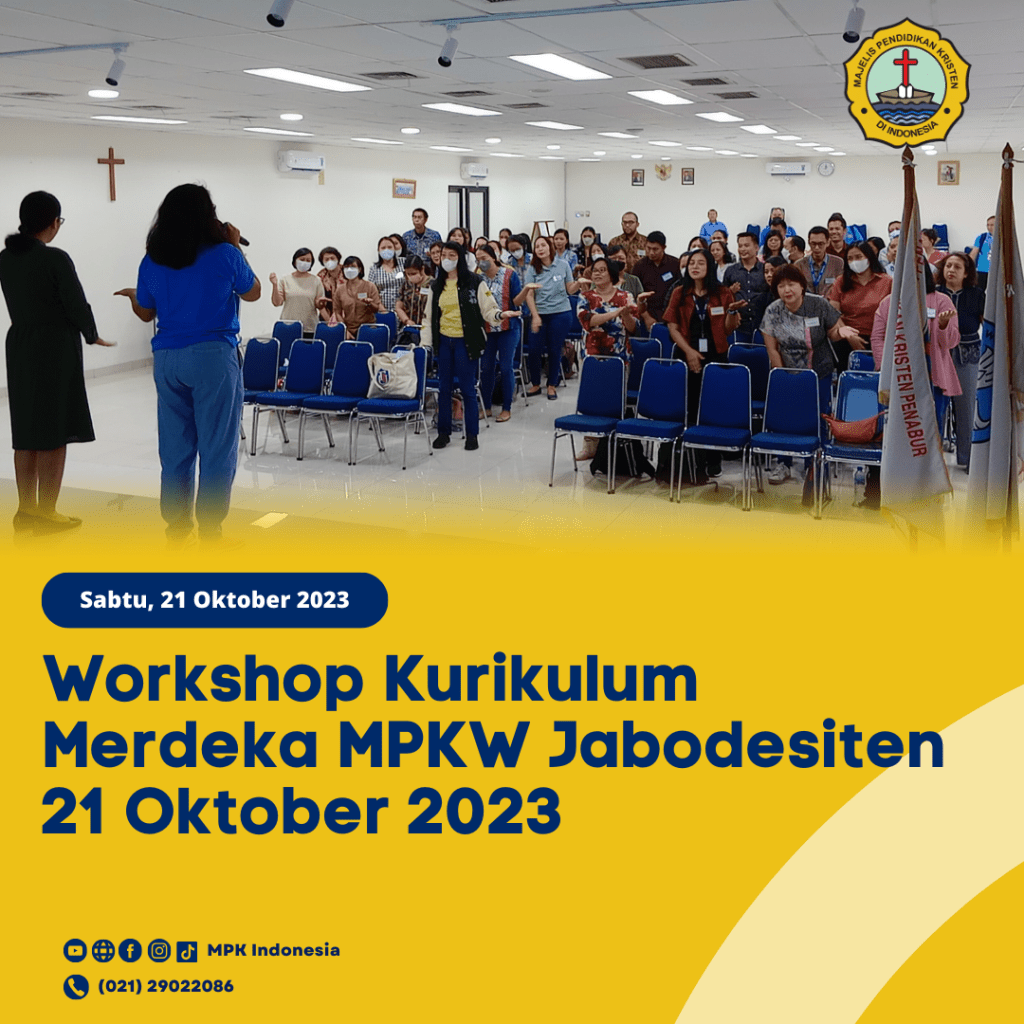 MAJELIS PENDIDIKAN KRISTEN DI INDONESIA

KRISTEN PENABUR

Sabtu, 21 Oktober 2023

Workshop Kurikulum Merdeka MPKW Jabodesiten 21 Oktober 2023

MPK Indonesia

(021) 29022086